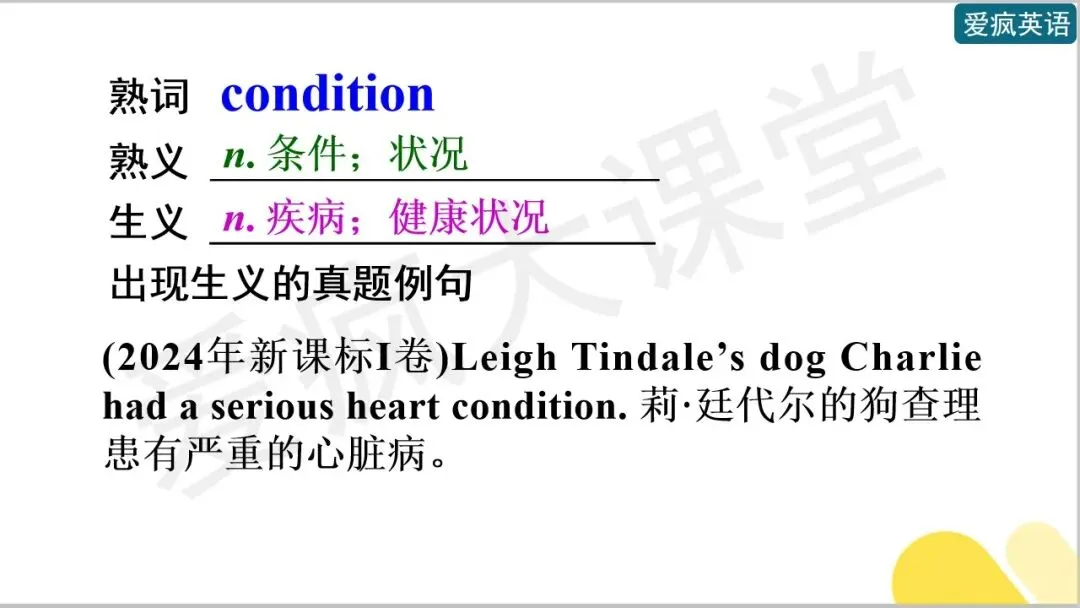 爱疯英语

熟词 condition

熟义 n. 条件；状况

生义 n. 疾病；健康状况

出现生义的真题例句

(2024年新课标I卷)Leigh Tindale’s dog Charlie had a serious heart condition. 莉·廷代尔的狗查理患有严重的心脏病。

爱疯大课堂